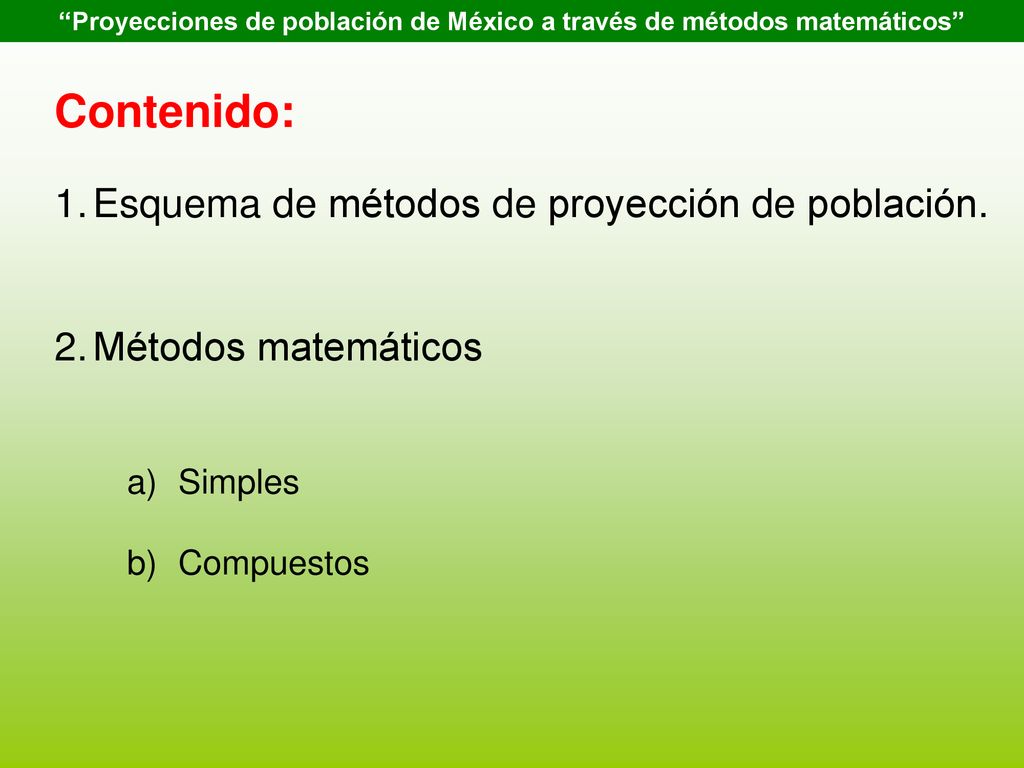 “Proyecciones de población de México a través de métodos matemáticos”

Contenido:

1. Esquema de métodos de proyección de población.

2. Métodos matemáticos

a) Simples

b) Compuestos